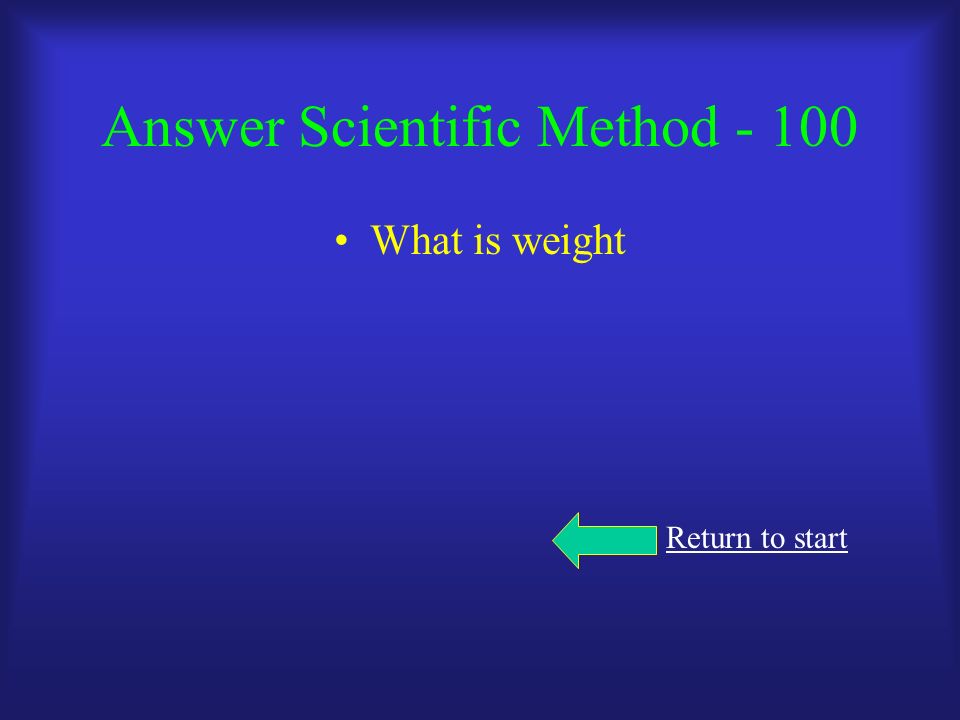 Answer Scientific Method - 100

• What is weight

Return to start